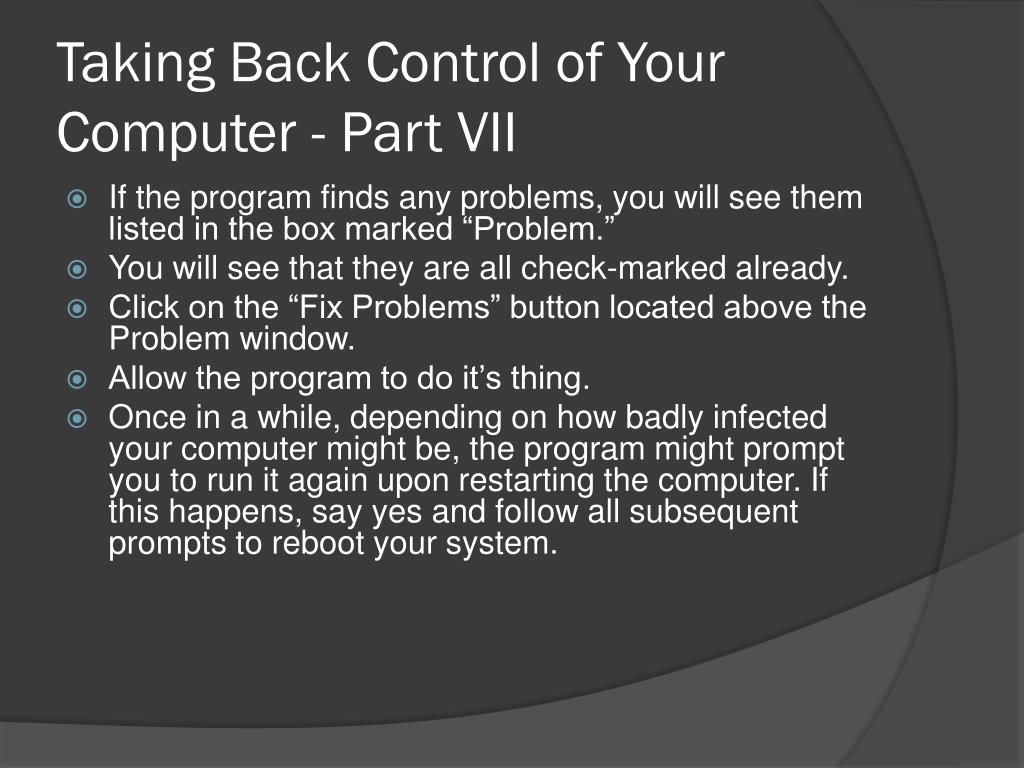 Taking Back Control of Your Computer - Part VII

If the program finds any problems, you will see them listed in the box marked “Problem.”

You will see that they are all check-marked already.

Click on the “Fix Problems” button located above the Problem window.

Allow the program to do it’s thing.

Once in a while, depending on how badly infected your computer might be, the program might prompt you to run it again upon restarting the computer. If this happens, say yes and follow all subsequent prompts to reboot your system.